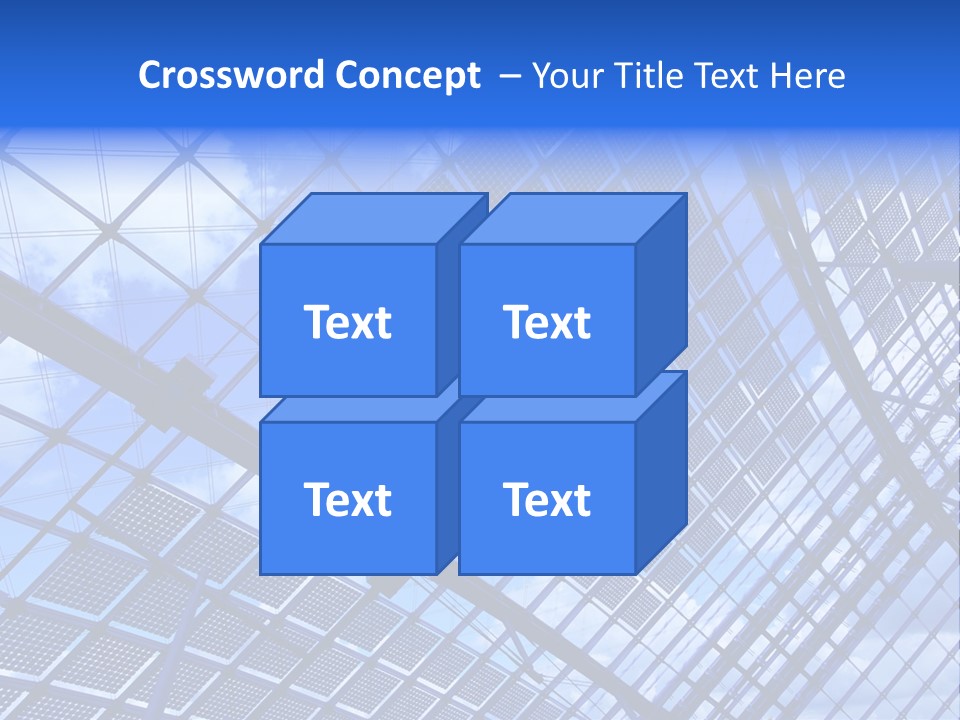 Crossword Concept – Your Title Text Here

Text

Text

Text

Text